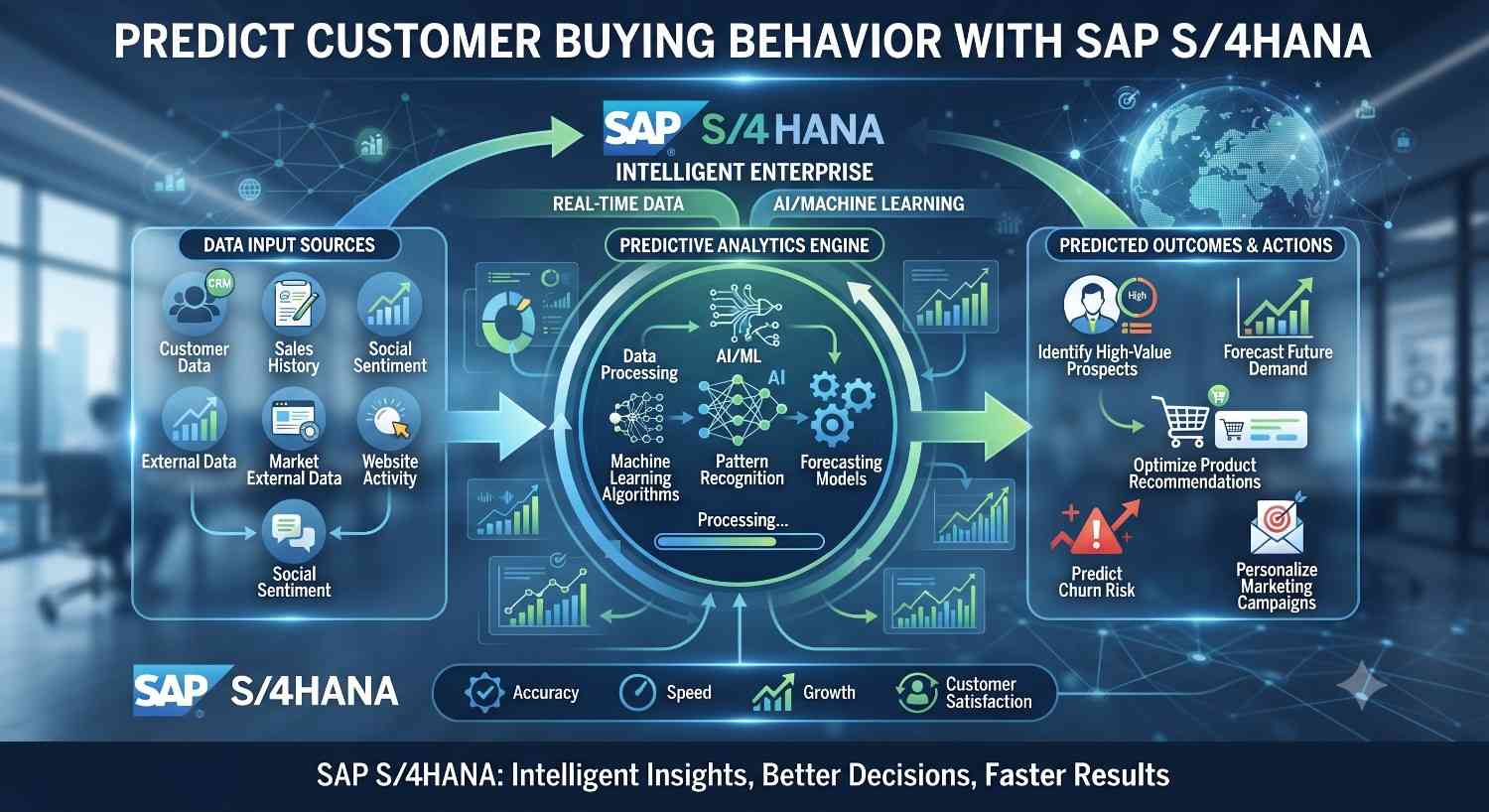 PREDICT CUSTOMER BUYING BEHAVIOR WITH SAP S/4HANA

SAP S/4HANA
INTELLIGENT ENTERPRISE

REAL-TIME DATA
AI/MACHINE LEARNING

DATA INPUT SOURCES
CRM
Customer Data
Sales History
Social Sentiment
External Data
Market External Data
Website Activity
Social Sentiment

PREDICTIVE ANALYTICS ENGINE
Data Processing
AI/ML
AI
Machine Learning Algorithms
Pattern Recognition
Forecasting Models
Processing...

PREDICTED OUTCOMES & ACTIONS
High
Identify High-Value Prospects
Forecast Future Demand
Optimize Product Recommendations
Predict Churn Risk
Personalize Marketing Campaigns

SAP S/4HANA

Accuracy
Speed
Growth
Customer Satisfaction

SAP S/4HANA: Intelligent Insights, Better Decisions, Faster Results